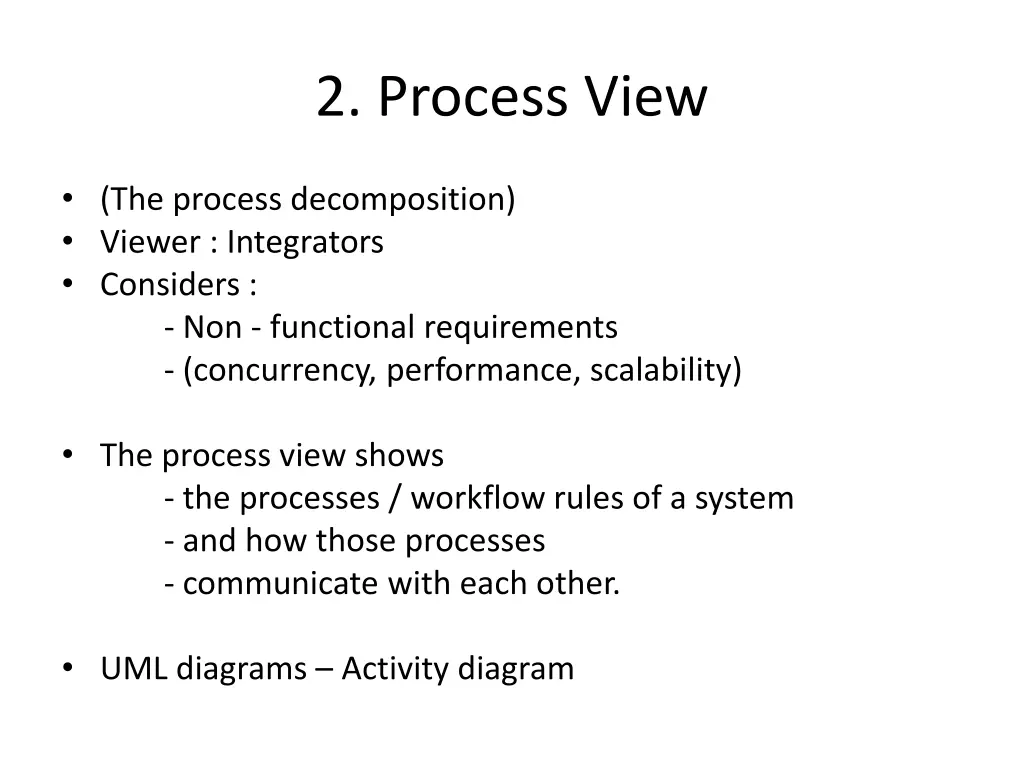 2. Process View

• (The process decomposition)
• Viewer : Integrators
• Considers :
- Non - functional requirements
- (concurrency, performance, scalability)

• The process view shows
- the processes / workflow rules of a system
- and how those processes
- communicate with each other.

• UML diagrams – Activity diagram